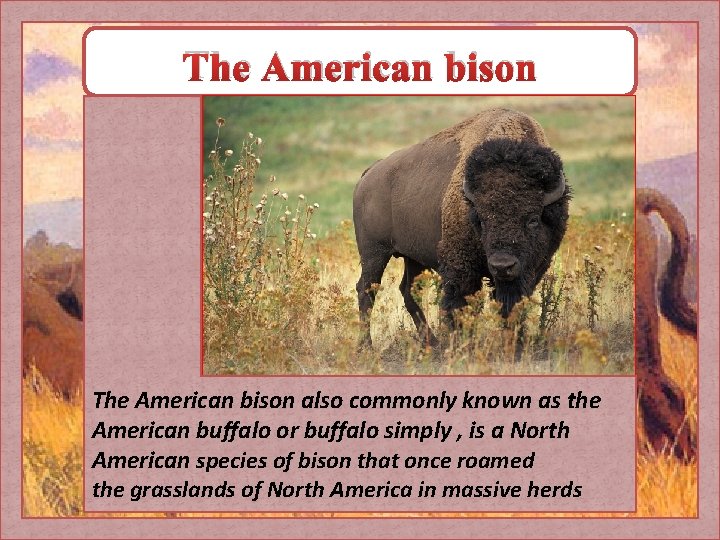 The American bison

The American bison also commonly known as the American buffalo or buffalo simply , is a North American species of bison that once roamed the grasslands of North America in massive herds